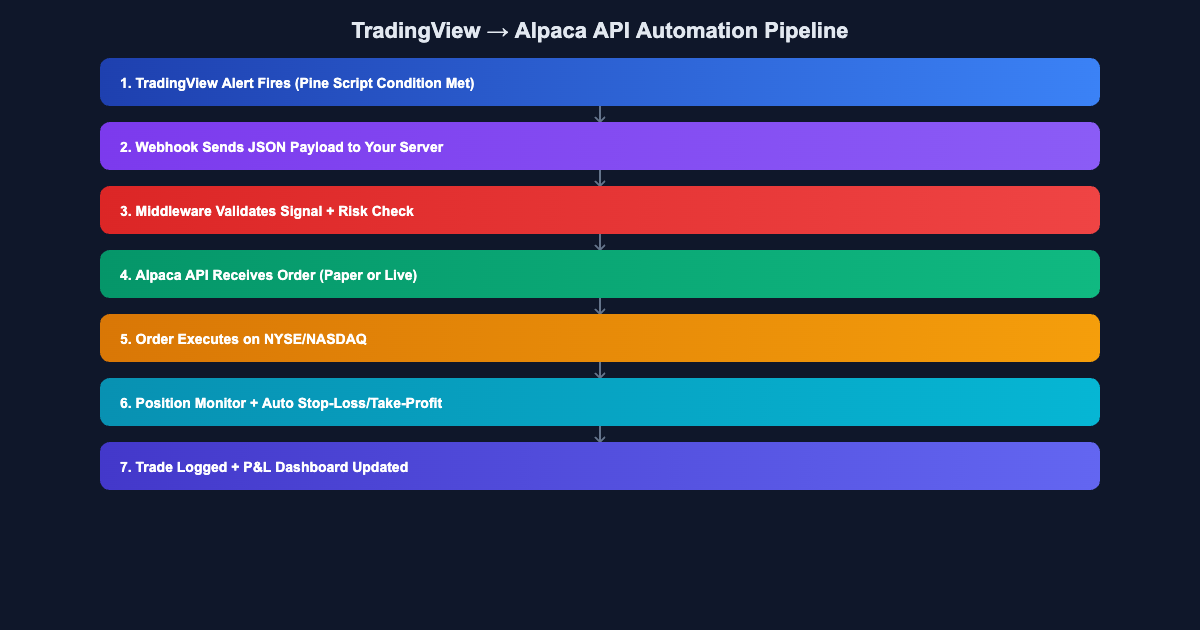 TradingView → Alpaca API Automation Pipeline

1. TradingView Alert Fires (Pine Script Condition Met)

2. Webhook Sends JSON Payload to Your Server

3. Middleware Validates Signal + Risk Check

4. Alpaca API Receives Order (Paper or Live)

5. Order Executes on NYSE/NASDAQ

6. Position Monitor + Auto Stop-Loss/Take-Profit

7. Trade Logged + P&L Dashboard Updated